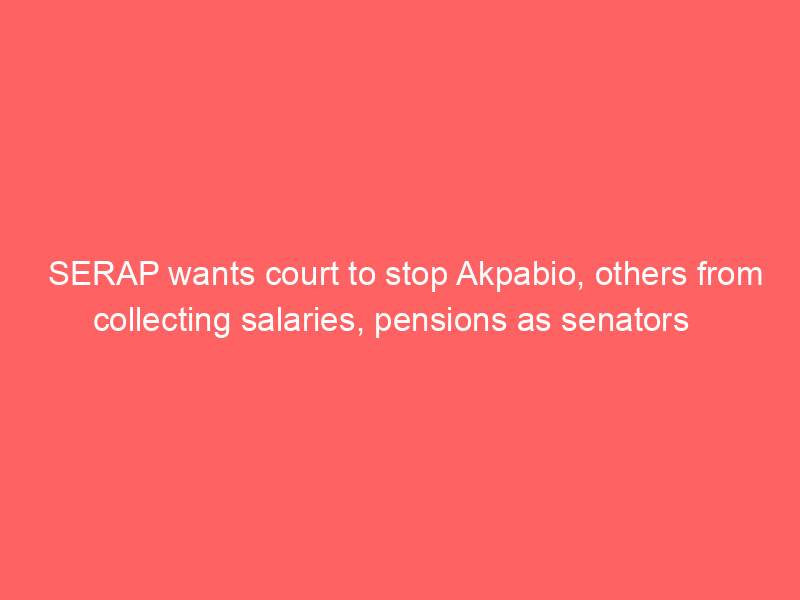 SERAP wants court to stop Akpabio, others from collecting salaries, pensions as senators